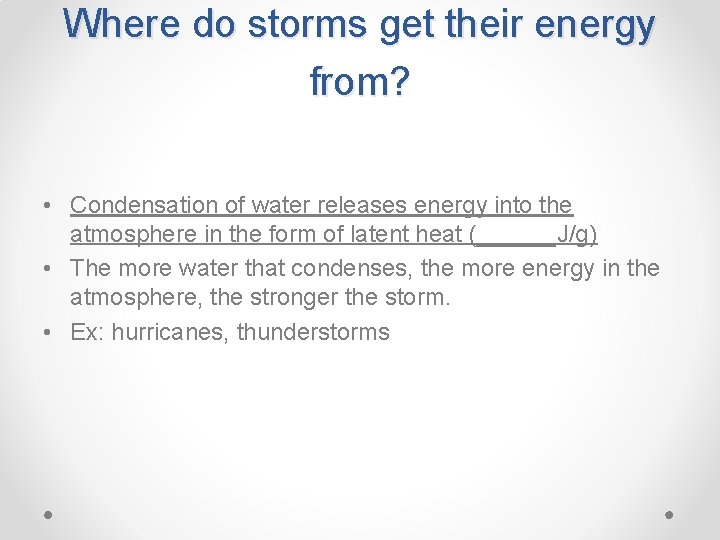 Where do storms get their energy from?

• Condensation of water releases energy into the atmosphere in the form of latent heat (______J/g)
• The more water that condenses, the more energy in the atmosphere, the stronger the storm.
• Ex: hurricanes, thunderstorms